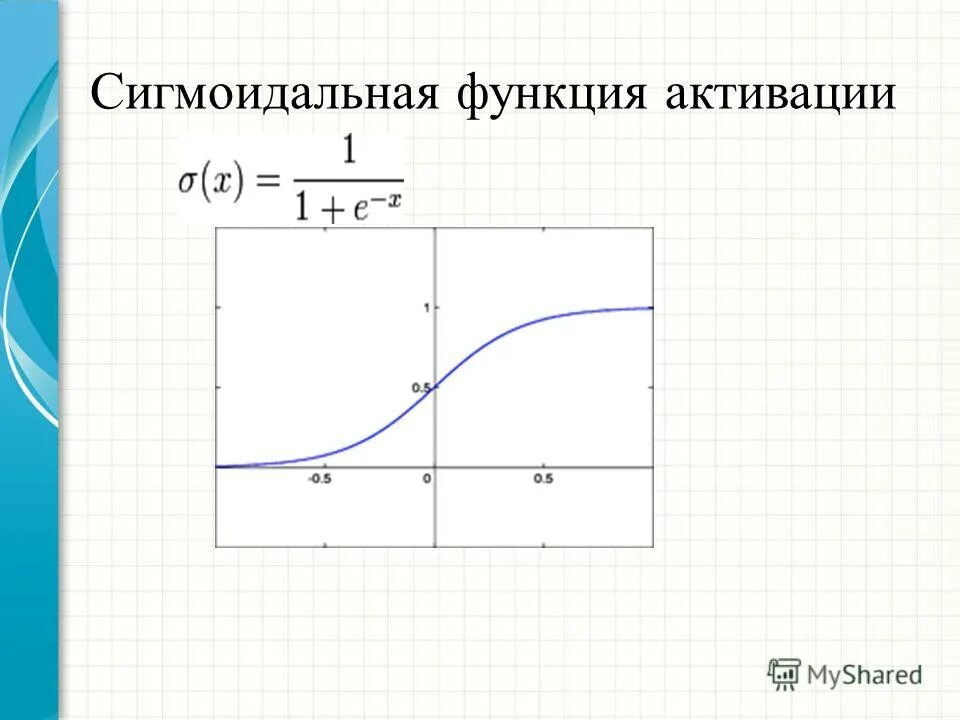 Сигмоидальная функция активации

$\sigma(x) = \frac{1}{1+e^{-x}}$

1

0.5

-0.5

0

0.5

MyShared